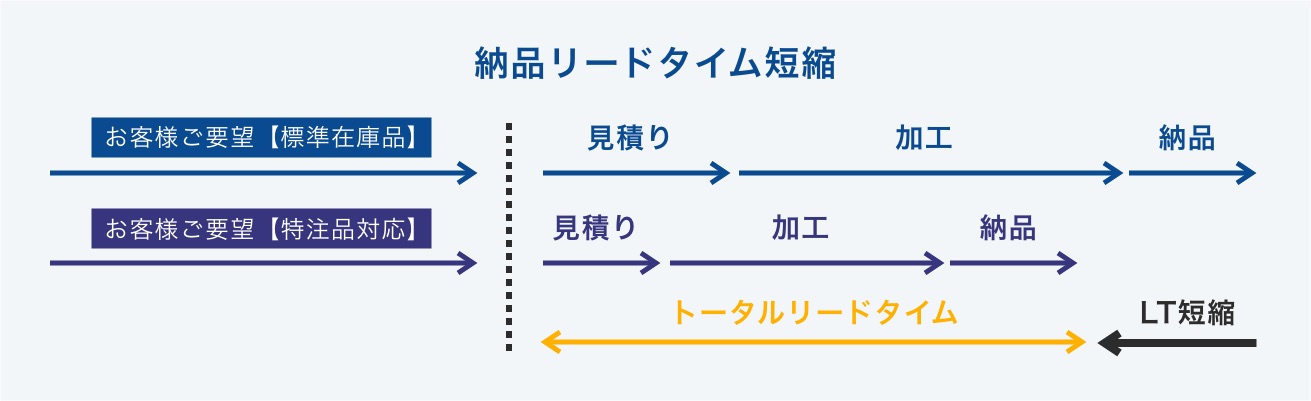 納品リードタイム短縮

お客様ご要望【標準在庫品】

見積り

加工

納品

お客様ご要望【特注品対応】

見積り

加工

納品

トータルリードタイム

LT短縮